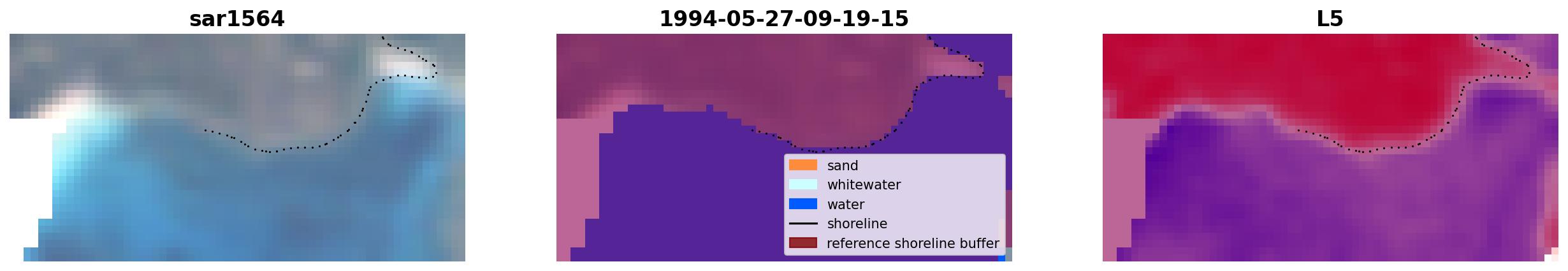 sar1564

1994-05-27-09-19-15

sand
whitewater
water
shoreline
reference shoreline buffer

L5